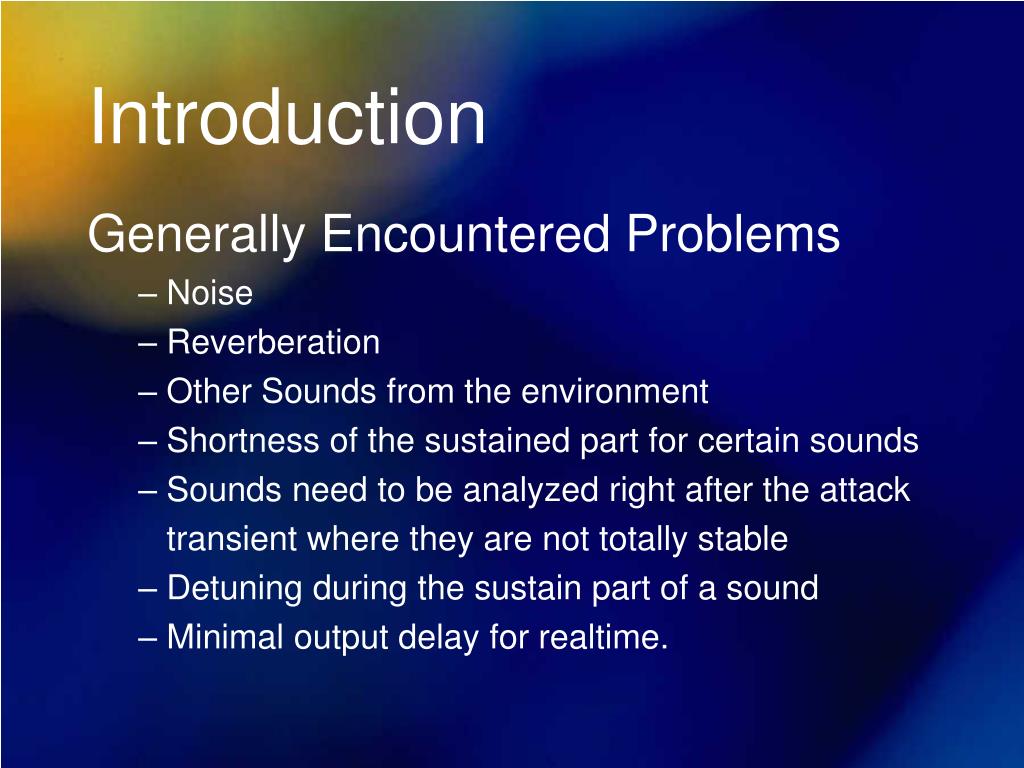 Introduction

Generally Encountered Problems

– Noise
– Reverberation
– Other Sounds from the environment
– Shortness of the sustained part for certain sounds
– Sounds need to be analyzed right after the attack transient where they are not totally stable
– Detuning during the sustain part of a sound
– Minimal output delay for realtime.